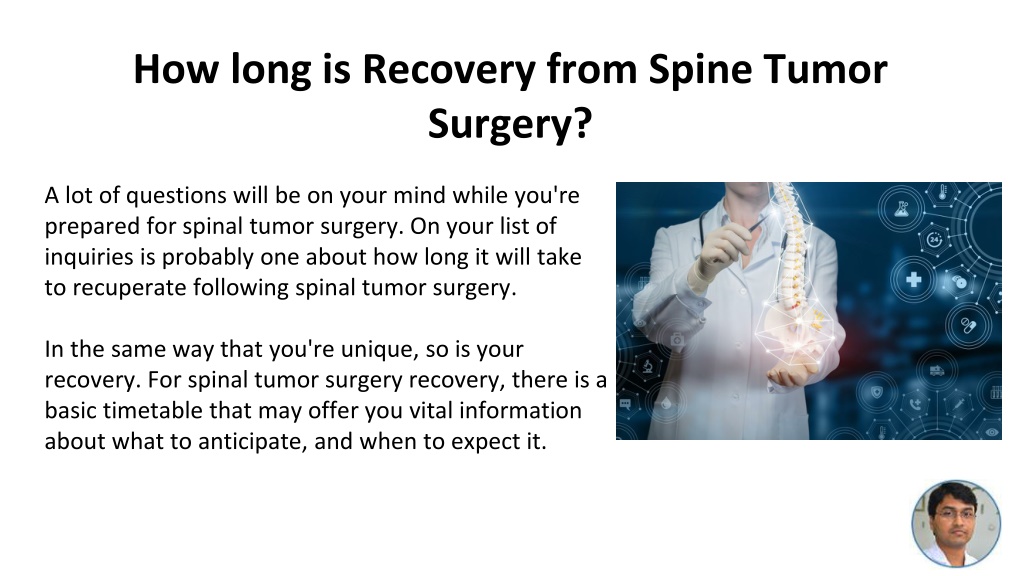 How long is Recovery from Spine Tumor Surgery?

A lot of questions will be on your mind while you're prepared for spinal tumor surgery. On your list of inquiries is probably one about how long it will take to recuperate following spinal tumor surgery.

In the same way that you're unique, so is your recovery. For spinal tumor surgery recovery, there is a basic timetable that may offer you vital information about what to anticipate, and when to expect it.

24